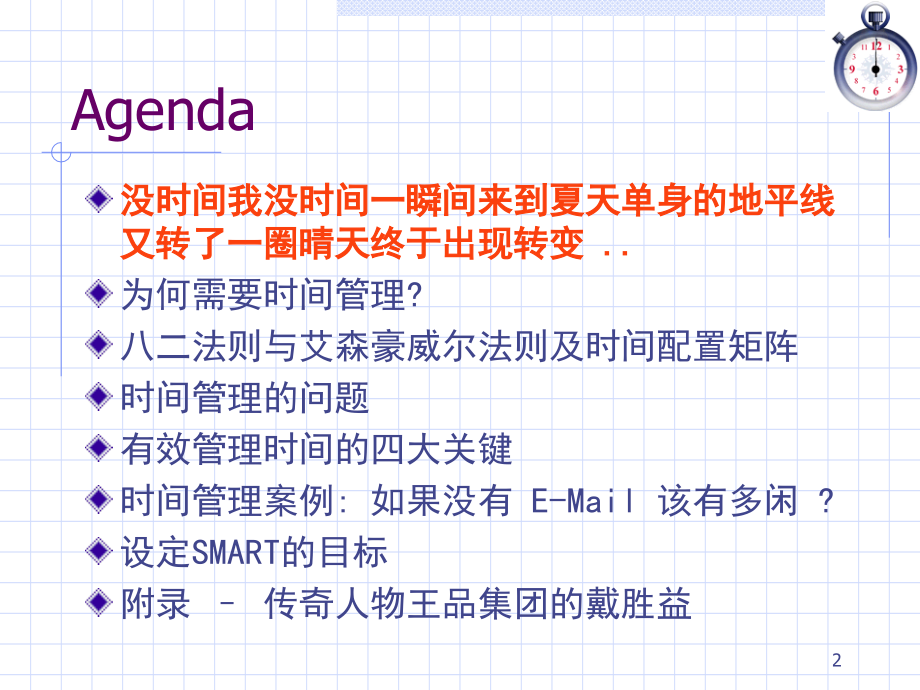 Agenda

没时间我没时间一瞬间来到夏天单身的地平线又转了一圈晴天终于出现转变 ..

为何需要时间管理?

八二法则与艾森豪威尔法则及时间配置矩阵

时间管理的问题

有效管理时间的四大关键

时间管理案例: 如果没有 E-Mail 该有多闲 ?

设定SMART的目标

附录 – 传奇人物王品集团的戴胜益

2